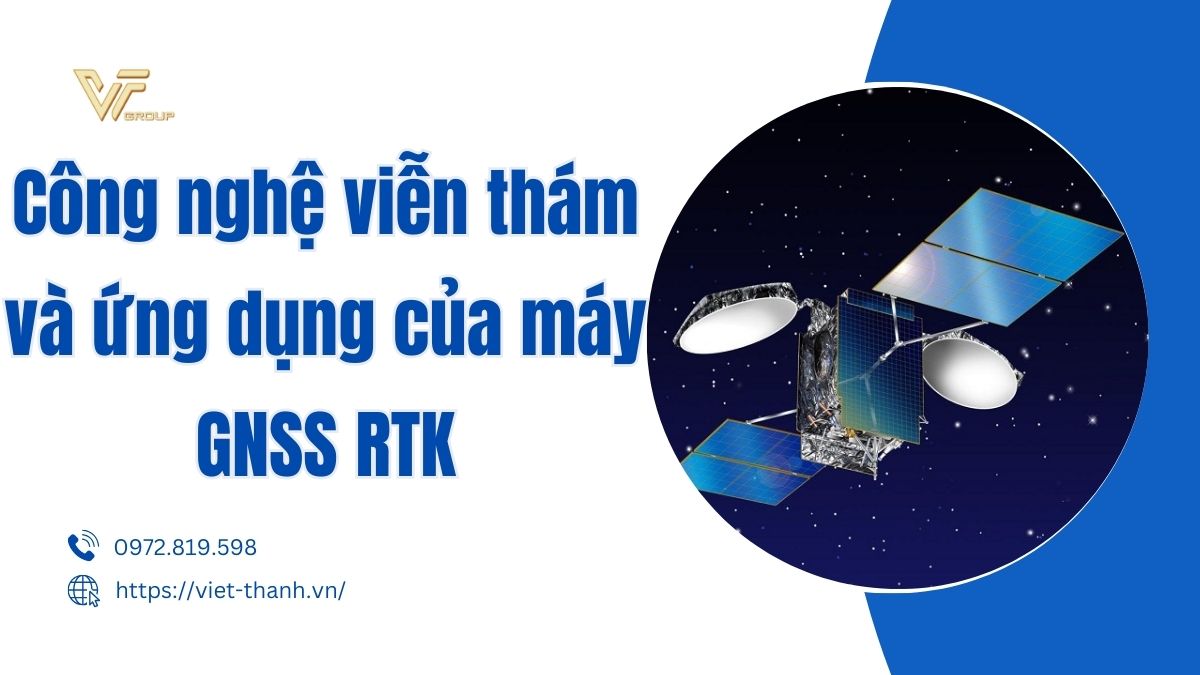 VT GROUP

Công nghệ viễn thám và ứng dụng của máy GNSS RTK

0972.819.598

https://viet-thanh.vn/